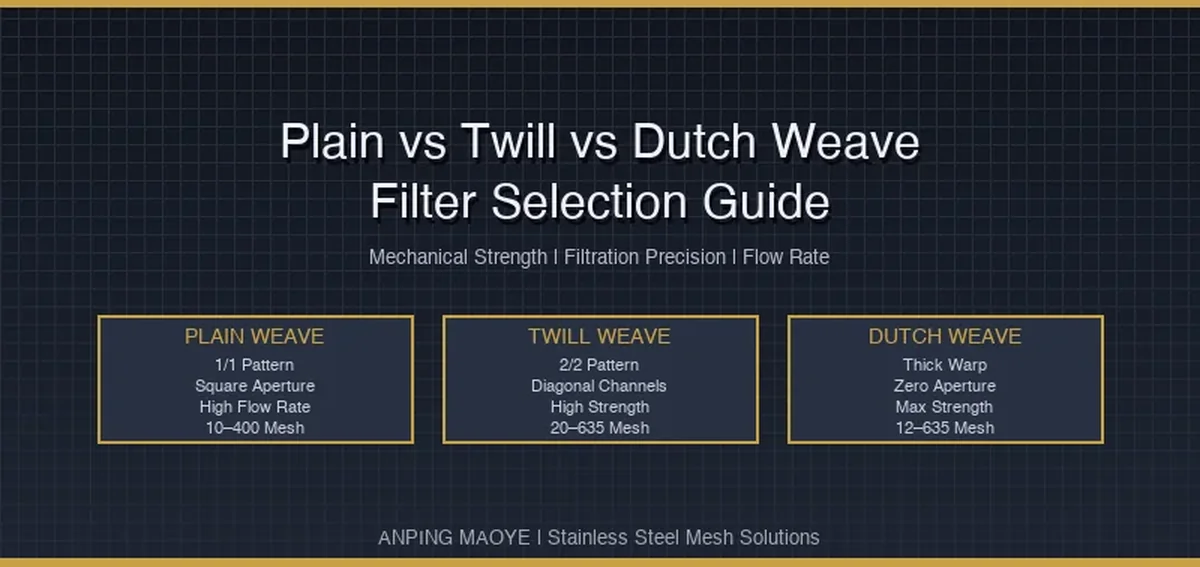 Plain vs Twill vs Dutch Weave
Filter Selection Guide

Mechanical Strength | Filtration Precision | Flow Rate

PLAIN WEAVE
1/1 Pattern
Square Aperture
High Flow Rate
10–400 Mesh

TWILL WEAVE
2/2 Pattern
Diagonal Channels
High Strength
20–635 Mesh

DUTCH WEAVE
Thick Warp
Zero Aperture
Max Strength
12–635 Mesh

ANPING MAOYE | Stainless Steel Mesh Solutions